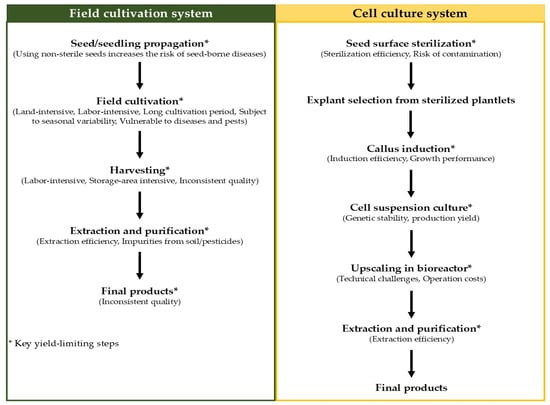 Field cultivation system

Seed/seedling propagation*
(Using non-sterile seeds increases the risk of seed-borne diseases)

Field cultivation*
(Land-intensive, Labor-intensive, Long cultivation period, Subject to seasonal variability, Vulnerable to diseases and pests)

Harvesting*
(Labor-intensive, Storage-area intensive, Inconsistent quality)

Extraction and purification*
(Extraction efficiency, Impurities from soil/pesticides)

Final products*
(Inconsistent quality)

* Key yield-limiting steps

Cell culture system

Seed surface sterilization*
(Sterilization efficiency, Risk of contamination)

Explant selection from sterilized plantlets

Callus induction*
(Induction efficiency, Growth performance)

Cell suspension culture*
(Genetic stability, production yield)

Upscaling in bioreactor*
(Technical challenges, Operation costs)

Extraction and purification*
(Extraction efficiency)

Final products